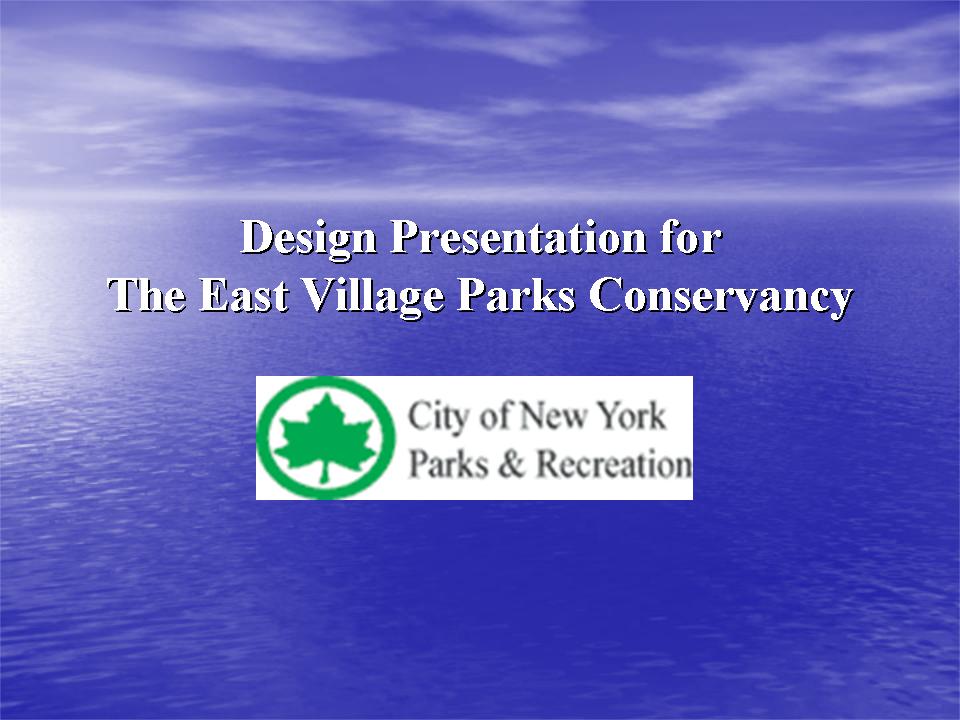 Design Presentation for
The East Village Parks Conservancy

City of New York
Parks & Recreation